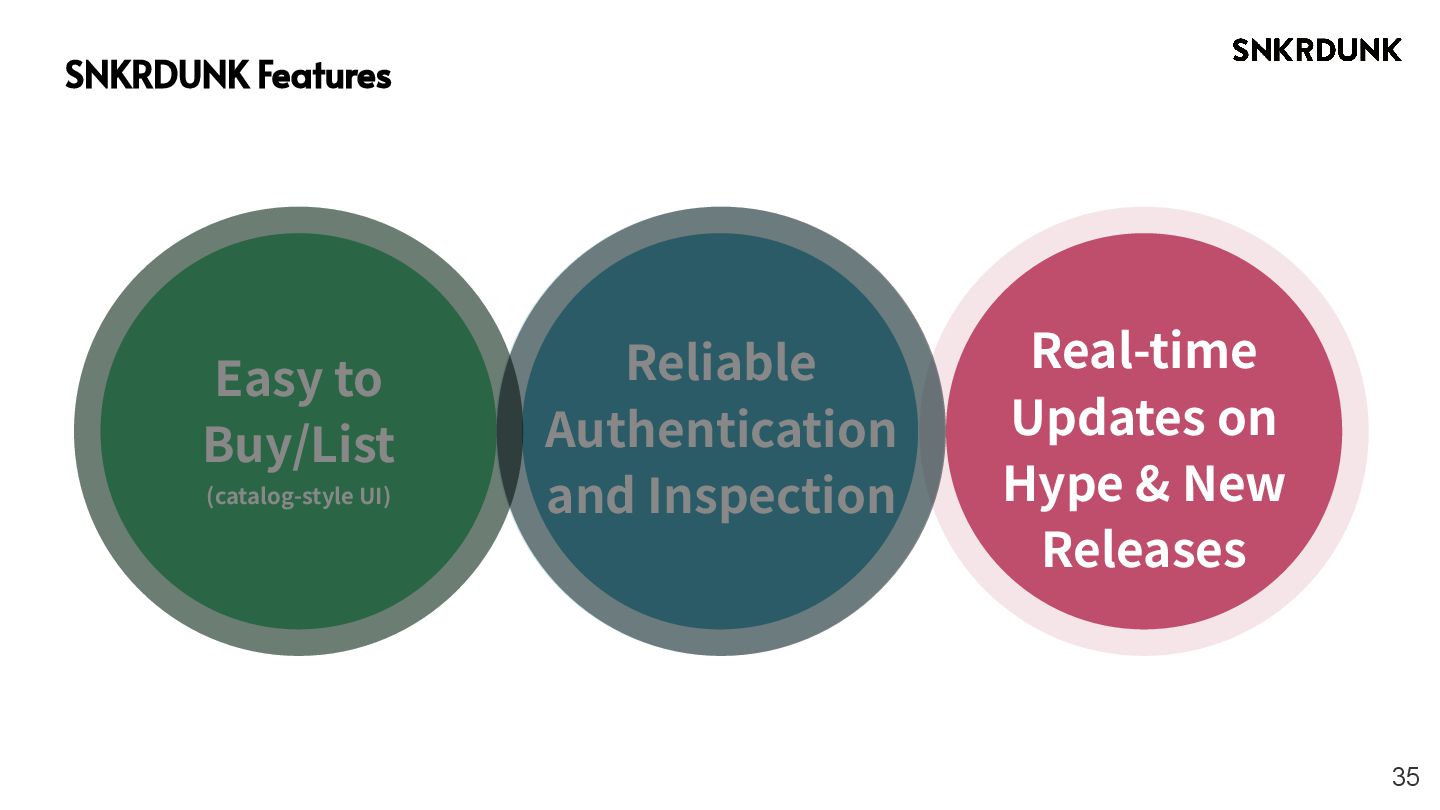 SNKRDUNK Features

SNKRDUNK

Easy to Buy/List
(catalog-style UI)

Reliable Authentication and Inspection

Real-time Updates on Hype & New Releases

35